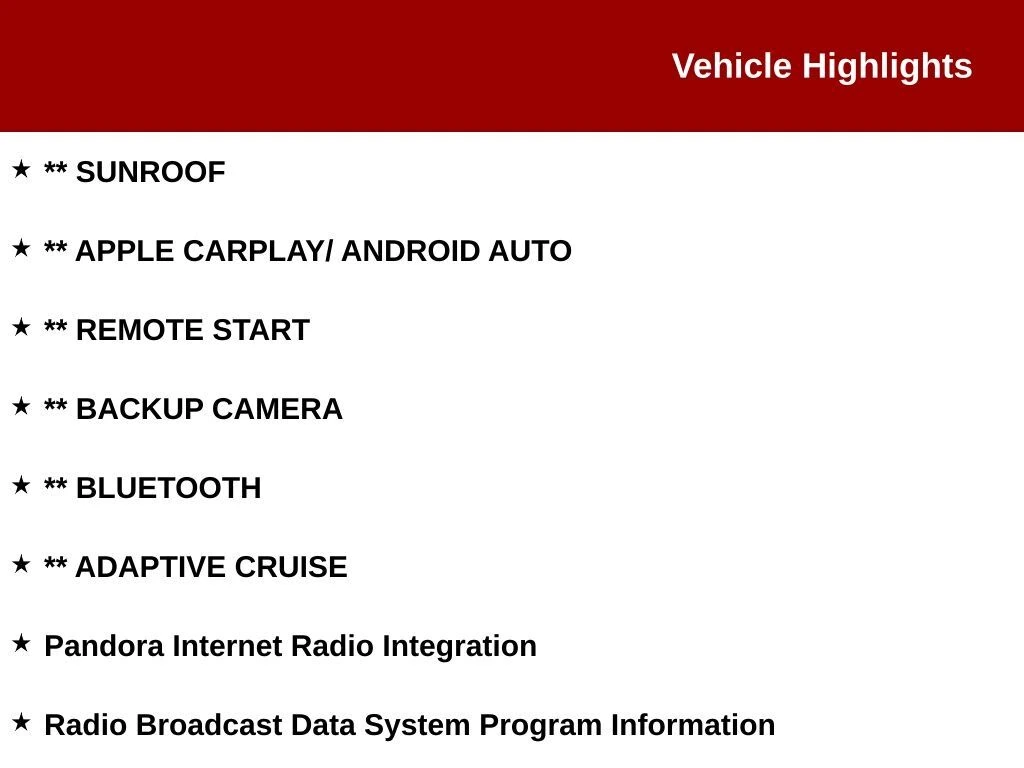 Vehicle Highlights

★ ** SUNROOF

★ ** APPLE CARPLAY/ ANDROID AUTO

★ ** REMOTE START

★ ** BACKUP CAMERA

★ ** BLUETOOTH

★ ** ADAPTIVE CRUISE

★ Pandora Internet Radio Integration

★ Radio Broadcast Data System Program Information